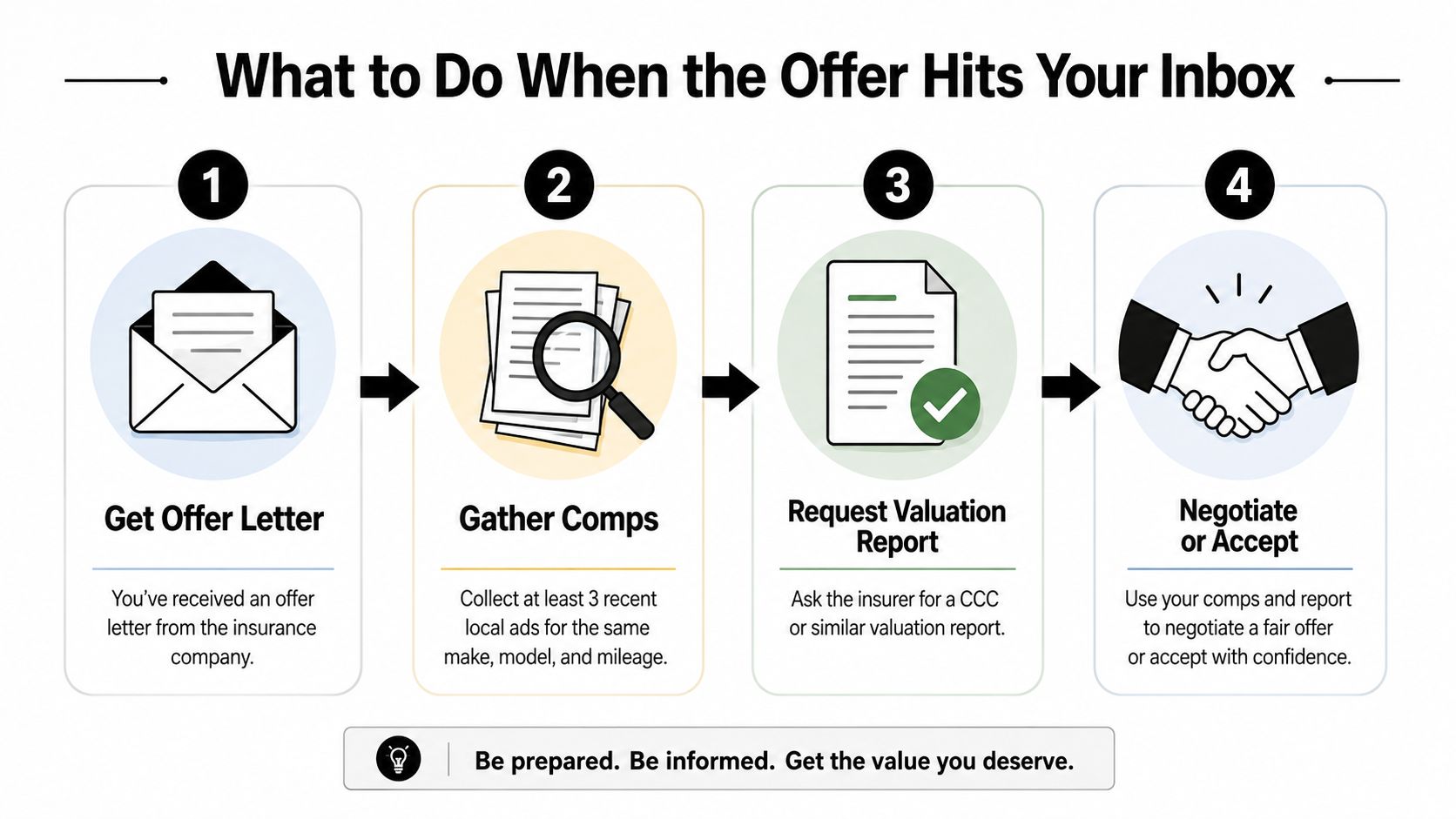 What to Do When the Offer Hits Your Inbox

1

Get Offer Letter

You've received an offer letter from the insurance company.

2

Gather Comps

Collect at least 3 recent local ads for the same make, model, and mileage.

3

Request Valuation Report

Ask the insurer for a CCC or similar valuation report.

4

Negotiate or Accept

Use your comps and report to negotiate a fair offer or accept with confidence.

Be prepared. Be informed. Get the value you deserve.